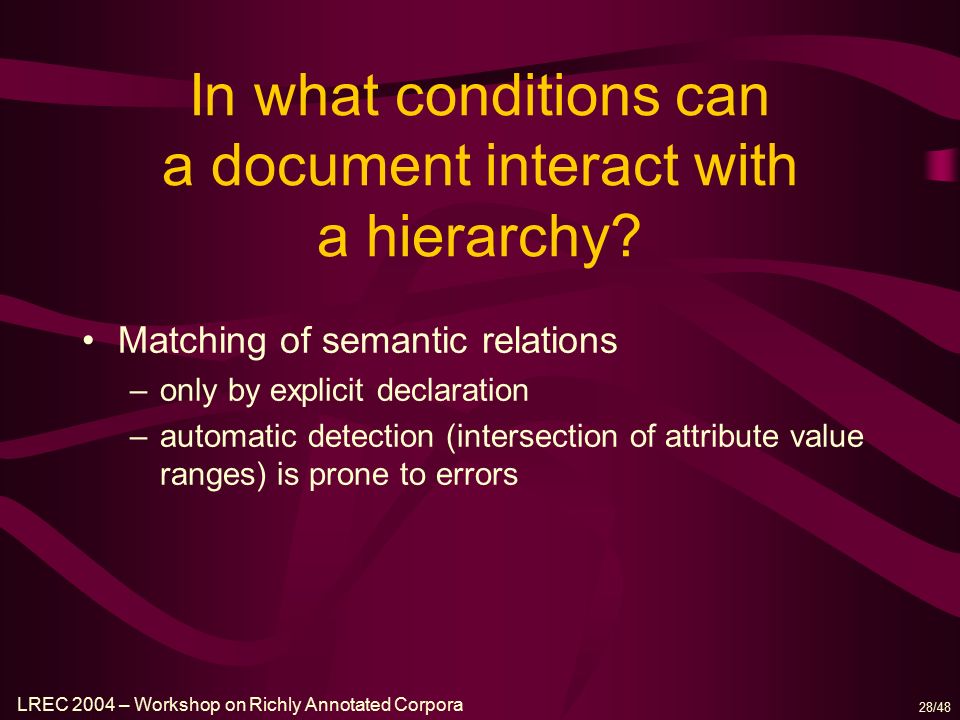 In what conditions can a document interact with a hierarchy?

• Matching of semantic relations
– only by explicit declaration
– automatic detection (intersection of attribute value ranges) is prone to errors

LREC 2004 – Workshop on Richly Annotated Corpora

28/48